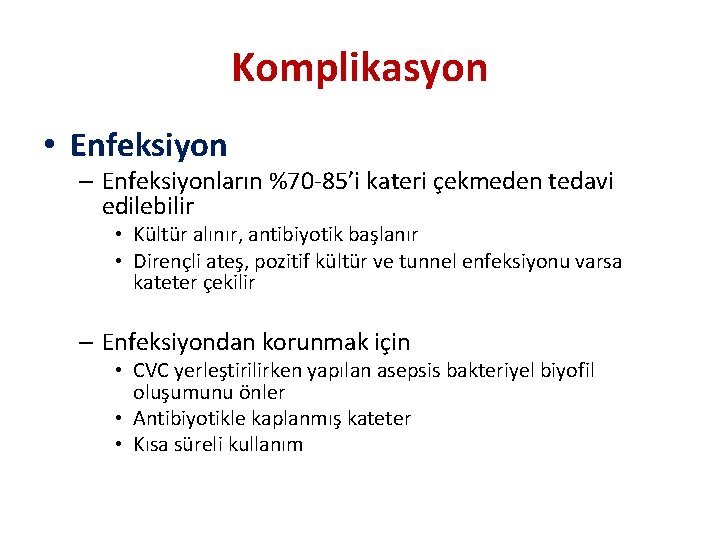 Komplikasyon

• Enfeksiyon

– Enfeksiyonların %70-85'i kateri çekmeden tedavi edilebilir

• Kültür alınır, antibiyotik başlanır

• Dirençli ateş, pozitif kültür ve tunnel enfeksiyonu varsa kateter çekilir

– Enfeksiyondan korunmak için

• CVC yerleştirilirken yapılan asepsis bakteriyel biyofil oluşumunu önler

• Antibiyotikle kaplanmış kateter

• Kısa süreli kullanım